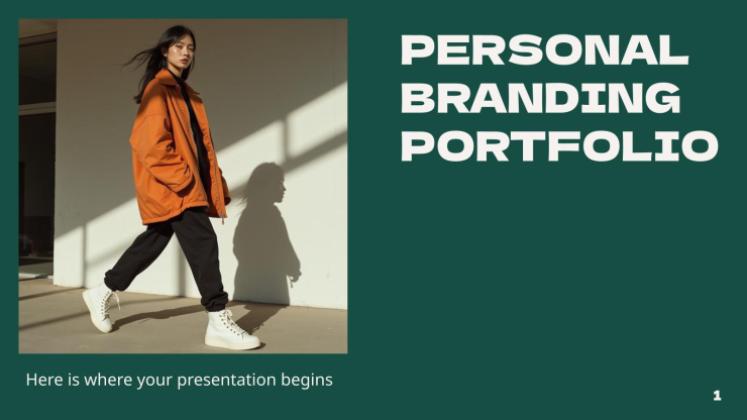 PERSONAL BRANDING PORTFOLIO

Here is where your presentation begins

1